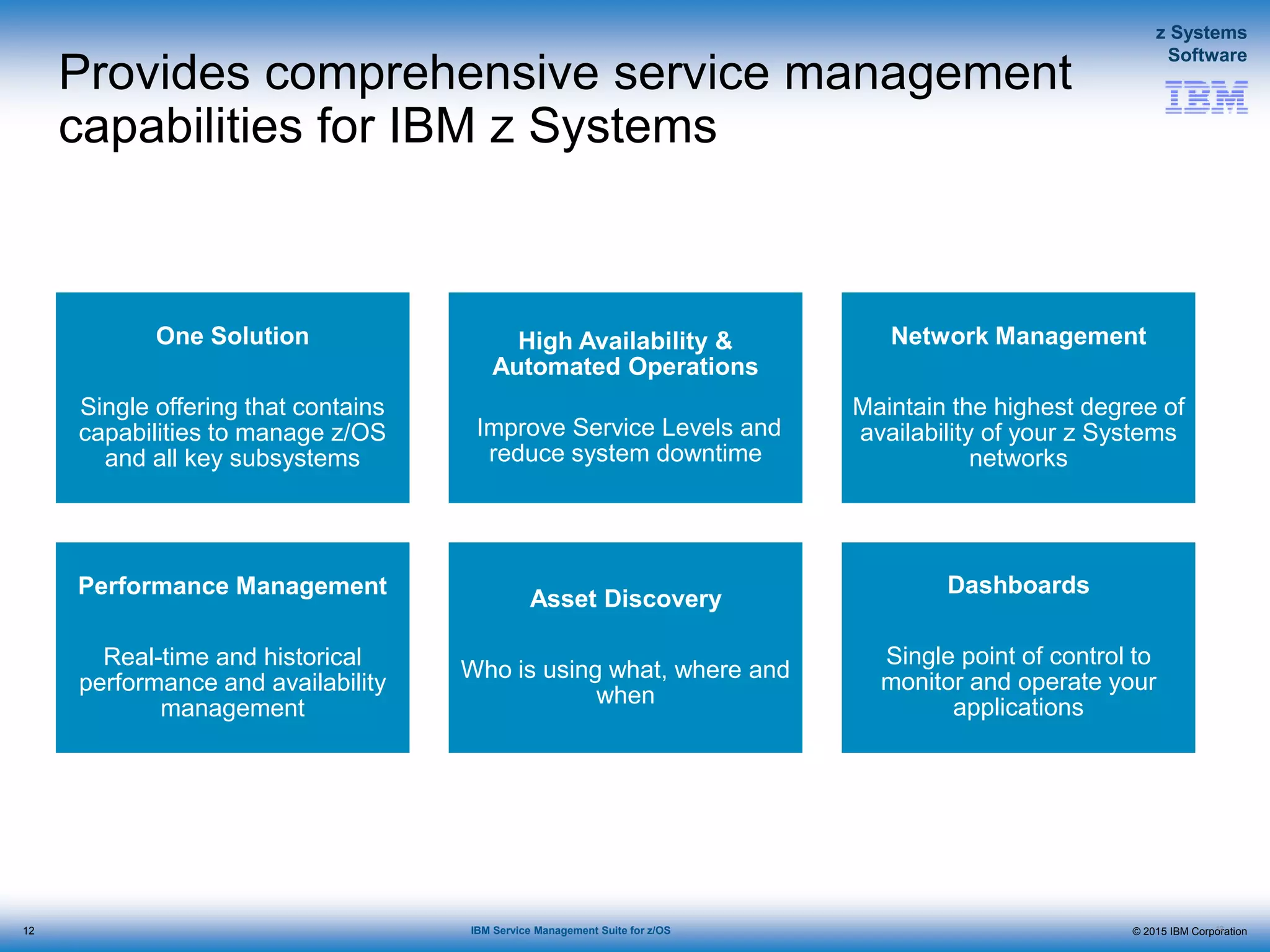 z Systems Software

IBM

Provides comprehensive service management capabilities for IBM z Systems

One Solution

Single offering that contains capabilities to manage z/OS and all key subsystems

High Availability & Automated Operations

Improve Service Levels and reduce system downtime

Network Management

Maintain the highest degree of availability of your z Systems networks

Performance Management

Real-time and historical performance and availability management

Asset Discovery

Who is using what, where and when

Dashboards

Single point of control to monitor and operate your applications

12

IBM Service Management Suite for z/OS

© 2015 IBM Corporation